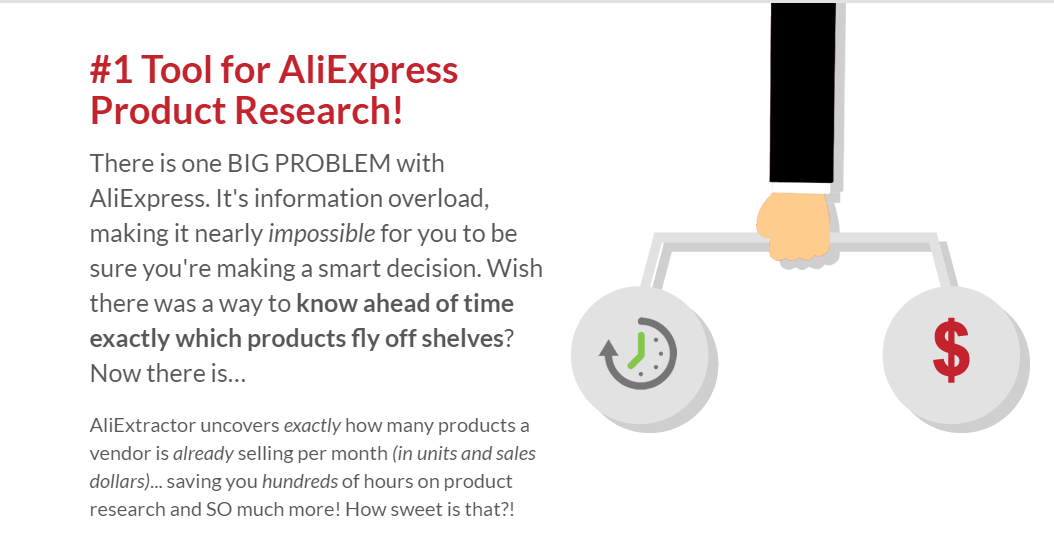 #1 Tool for AliExpress Product Research!

There is one BIG PROBLEM with AliExpress. It's information overload, making it nearly impossible for you to be sure you're making a smart decision. Wish there was a way to know ahead of time exactly which products fly off shelves? Now there is...

AliExtractor uncovers exactly how many products a vendor is already selling per month (in units and sales dollars)... saving you hundreds of hours on product research and SO much more! How sweet is that?!

$